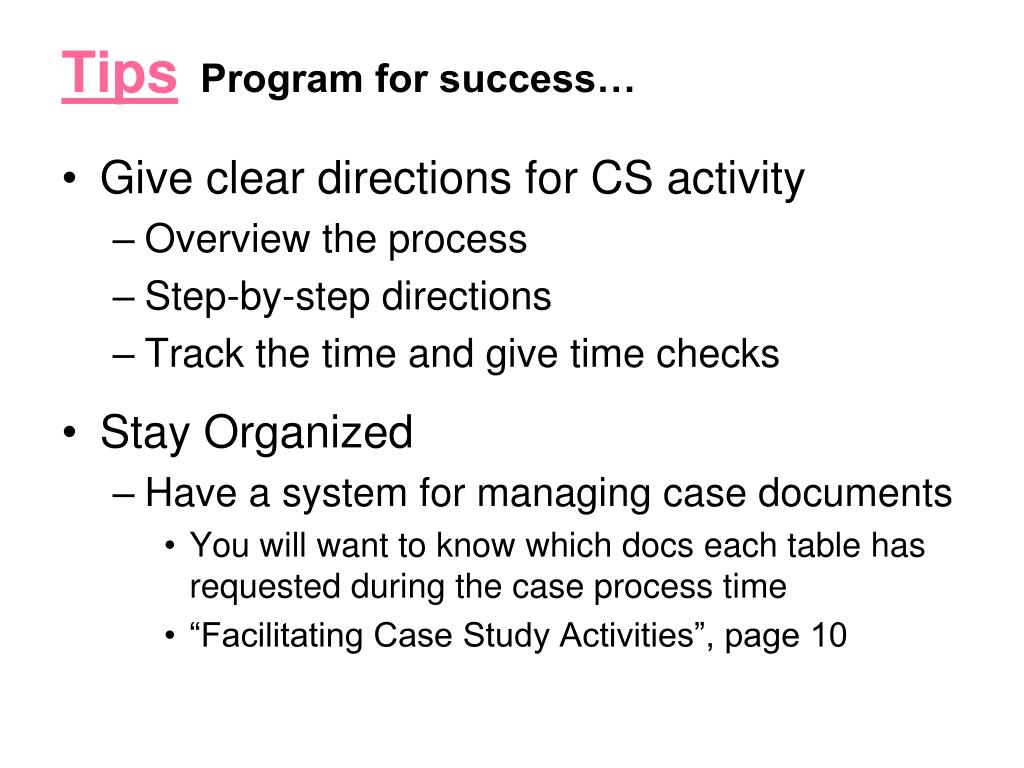 Tips Program for success…

• Give clear directions for CS activity
– Overview the process
– Step-by-step directions
– Track the time and give time checks

• Stay Organized
– Have a system for managing case documents
• You will want to know which docs each table has requested during the case process time
• “Facilitating Case Study Activities”, page 10